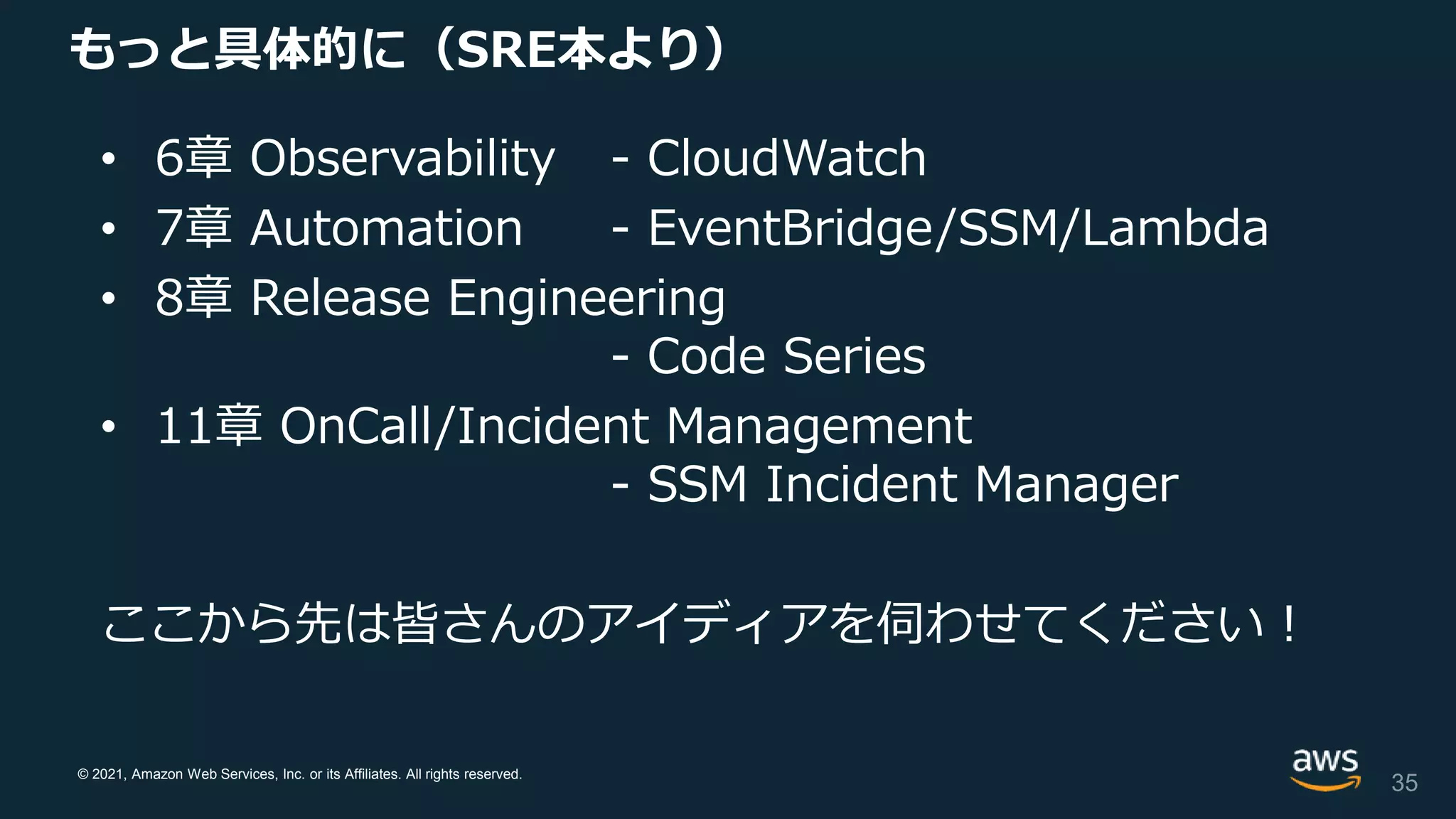 もっと具体的に（SRE本より）

• 6章 Observability - CloudWatch
• 7章 Automation - EventBridge/SSM/Lambda
• 8章 Release Engineering
- Code Series
• 11章 OnCall/Incident Management
- SSM Incident Manager

ここから先は皆さんのアイディアを伺わせてください！

© 2021, Amazon Web Services, Inc. or its Affiliates. All rights reserved.

aws

35